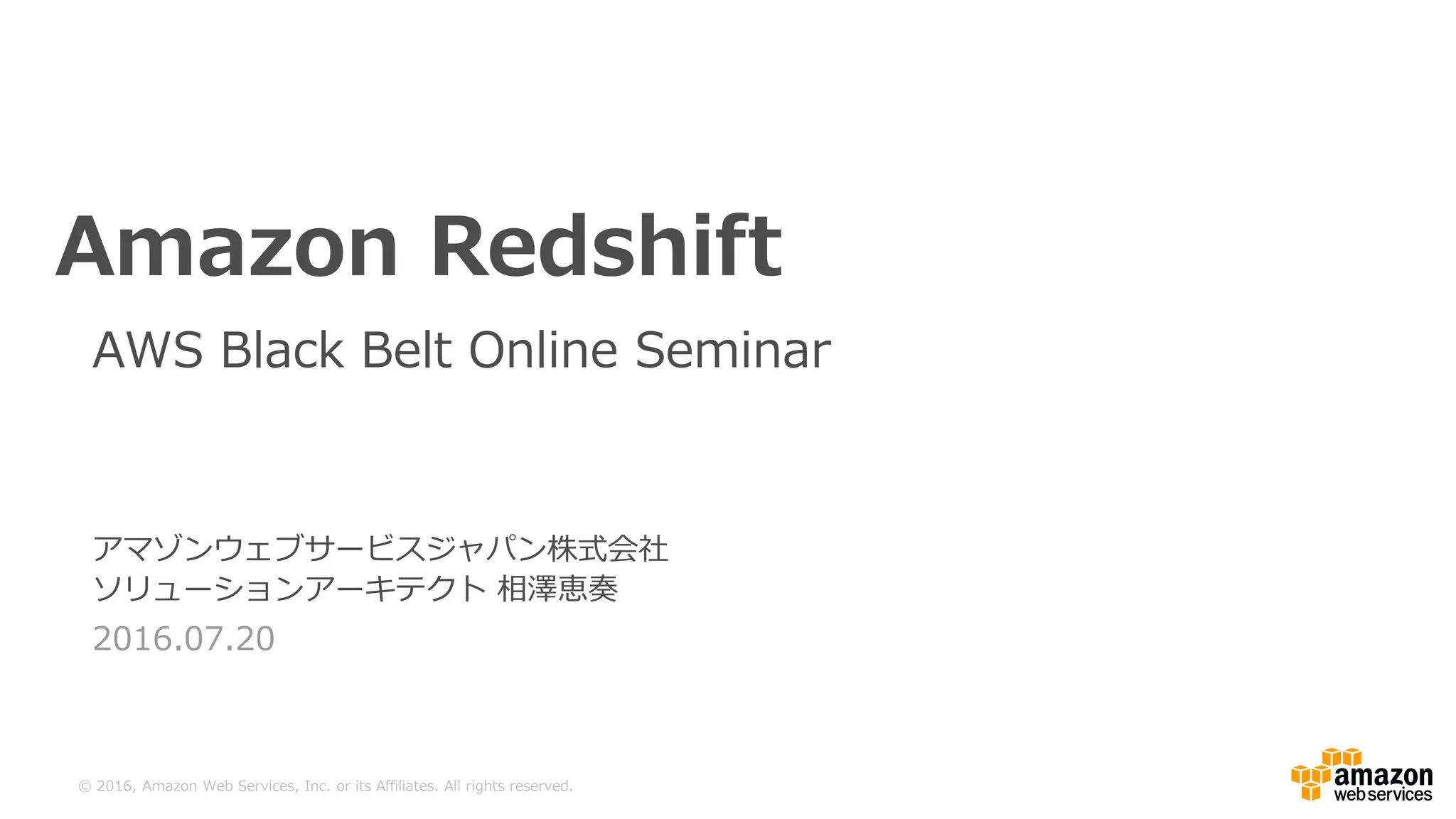 Amazon Redshift

AWS Black Belt Online Seminar

アマゾンウェブサービスジャパン株式会社
ソリューションアーキテクト 相澤恵奏

2016.07.20

© 2016, Amazon Web Services, Inc. or its Affiliates. All rights reserved.

amazon
web services